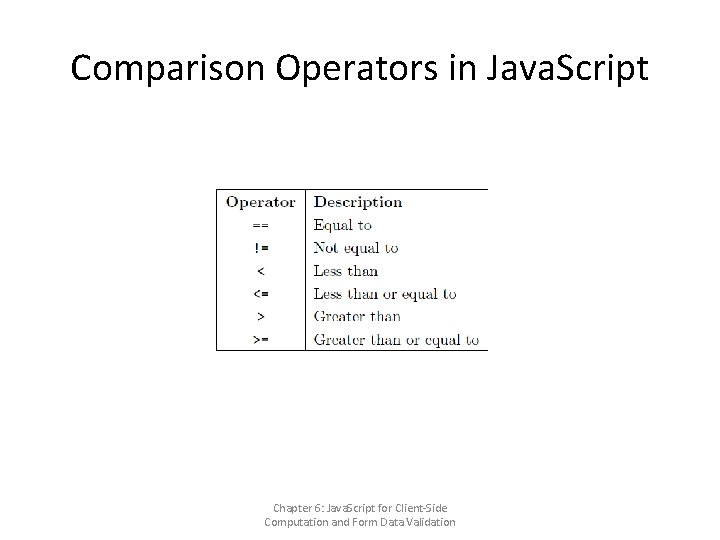 Comparison Operators in JavaScript

| Operator | Description |
|---|---|
| == | Equal to |
| != | Not equal to |
| < | Less than |
| <= | Less than or equal to |
| > | Greater than |
| >= | Greater than or equal to |

Chapter 6: JavaScript for Client-Side Computation and Form Data Validation